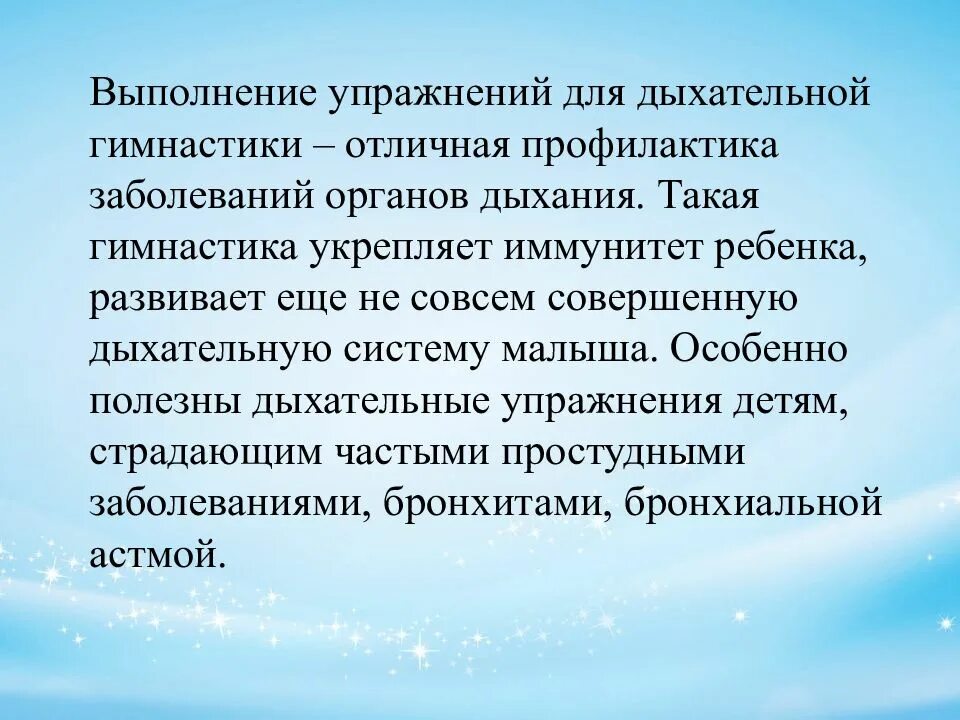 Выполнение упражнений для дыхательной гимнастики – отличная профилактика заболеваний органов дыхания. Такая гимнастика укрепляет иммунитет ребенка, развивает еще не совсем совершенную дыхательную систему малыша. Особенно полезны дыхательные упражнения детям, страдающим частыми простудными заболеваниями, бронхитами, бронхиальной астмой.